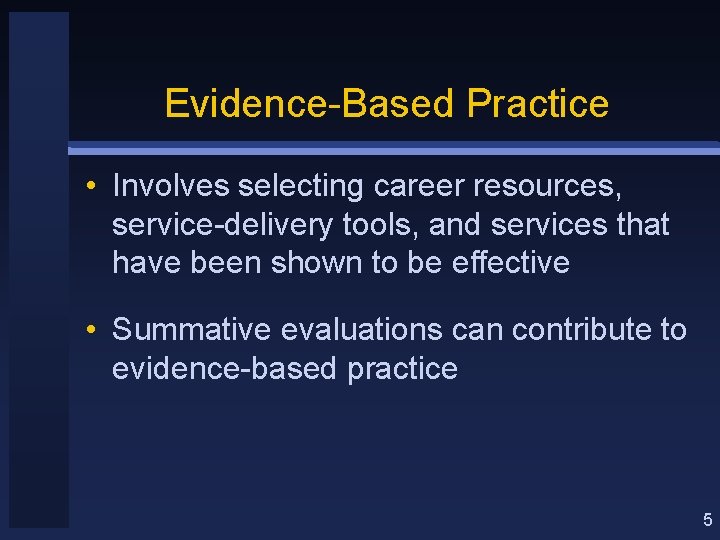 Evidence-Based Practice

• Involves selecting career resources, service-delivery tools, and services that have been shown to be effective

• Summative evaluations can contribute to evidence-based practice

5